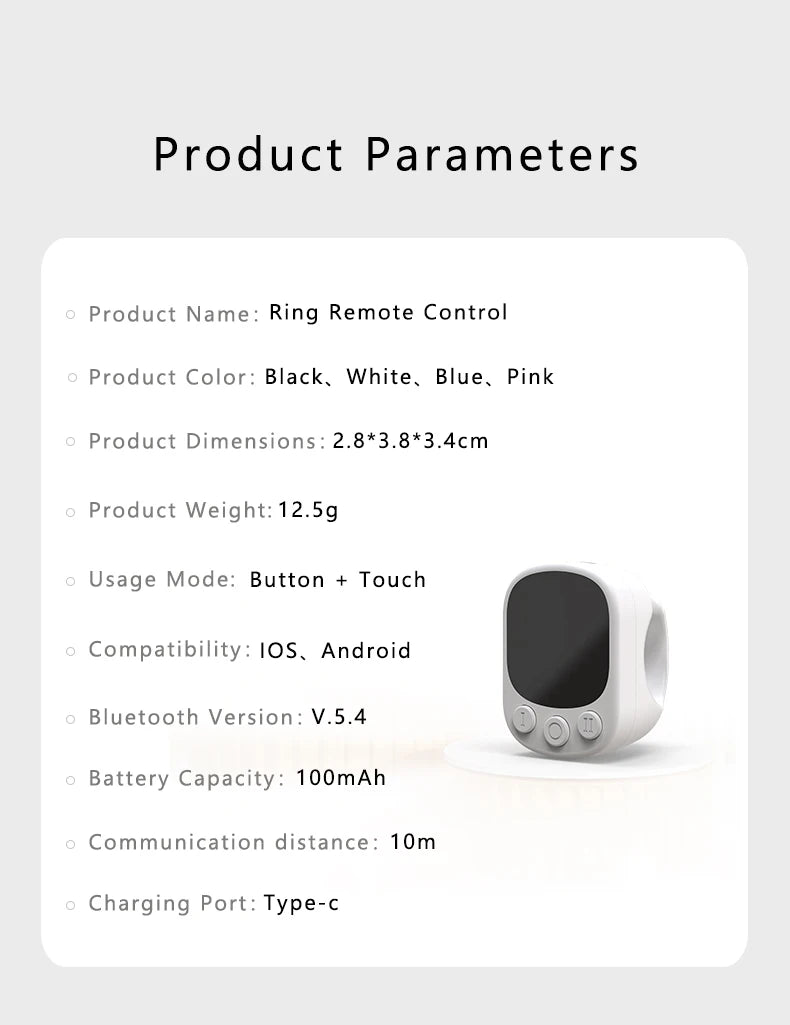 Product Parameters

○ Product Name: Ring Remote Control

○ Product Color: Black、White、Blue、Pink

○ Product Dimensions: 2.8*3.8*3.4cm

○ Product Weight: 12.5g

○ Usage Mode: Button + Touch

○ Compatibility: IOS、Android

○ Bluetooth Version: V.5.4

○ Battery Capacity: 100mAh

○ Communication distance: 10m

○ Charging Port: Type-c